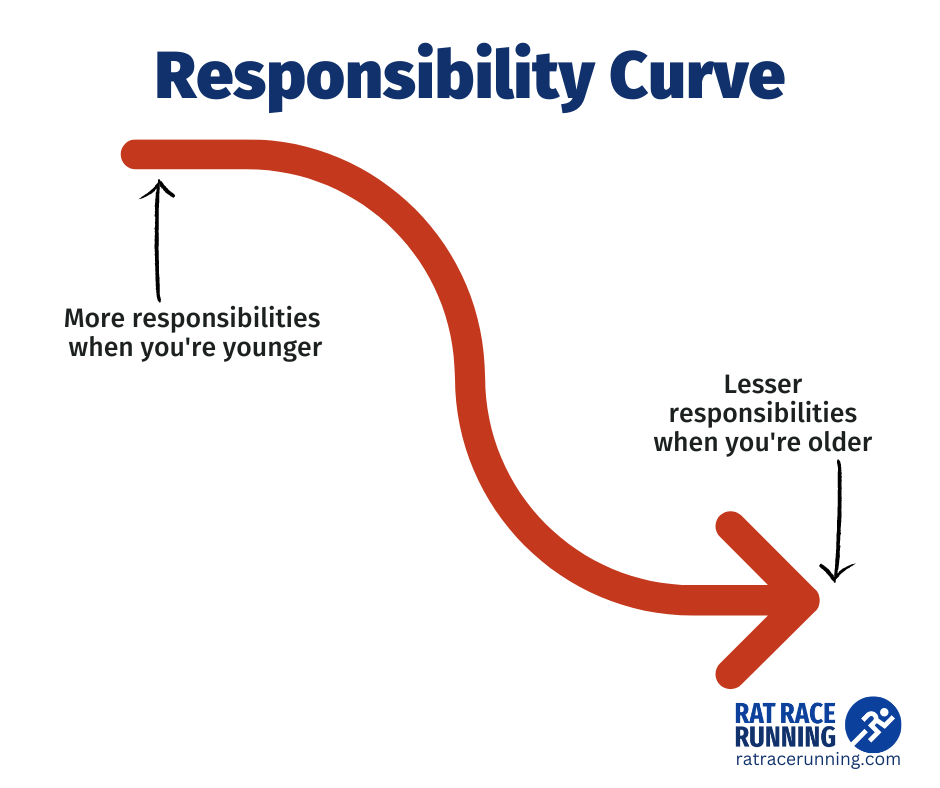 Responsibility Curve

More responsibilities when you're younger

Lesser responsibilities when you're older

RAT RACE RUNNING
ratracerunning.com